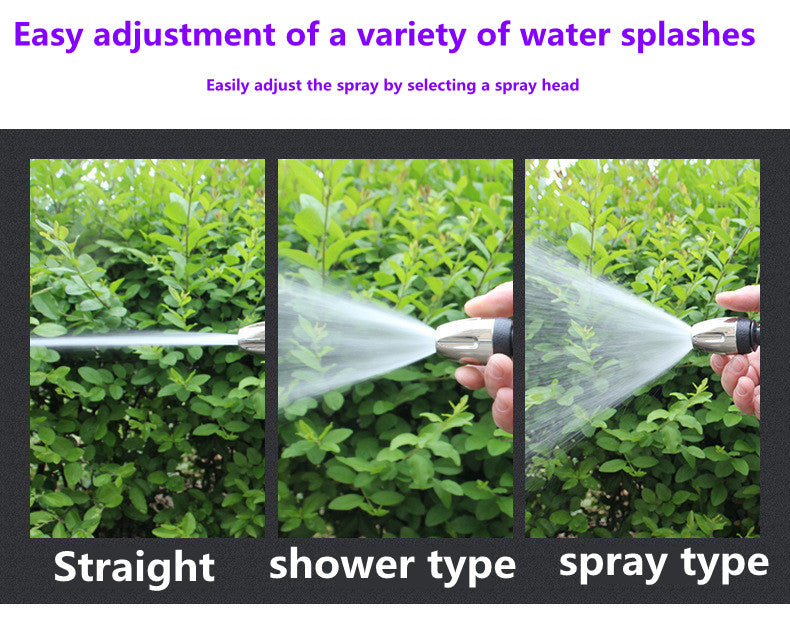 Easy adjustment of a variety of water splashes

Easily adjust the spray by selecting a spray head

Straight

shower type

spray type